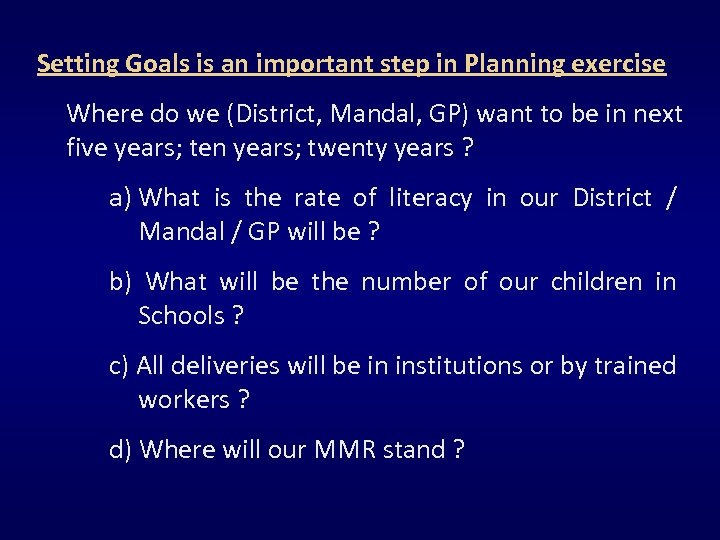 Setting Goals is an important step in Planning exercise

Where do we (District, Mandal, GP) want to be in next five years; ten years; twenty years ?

a) What is the rate of literacy in our District / Mandal / GP will be ?

b) What will be the number of our children in Schools ?

c) All deliveries will be in institutions or by trained workers ?

d) Where will our MMR stand ?